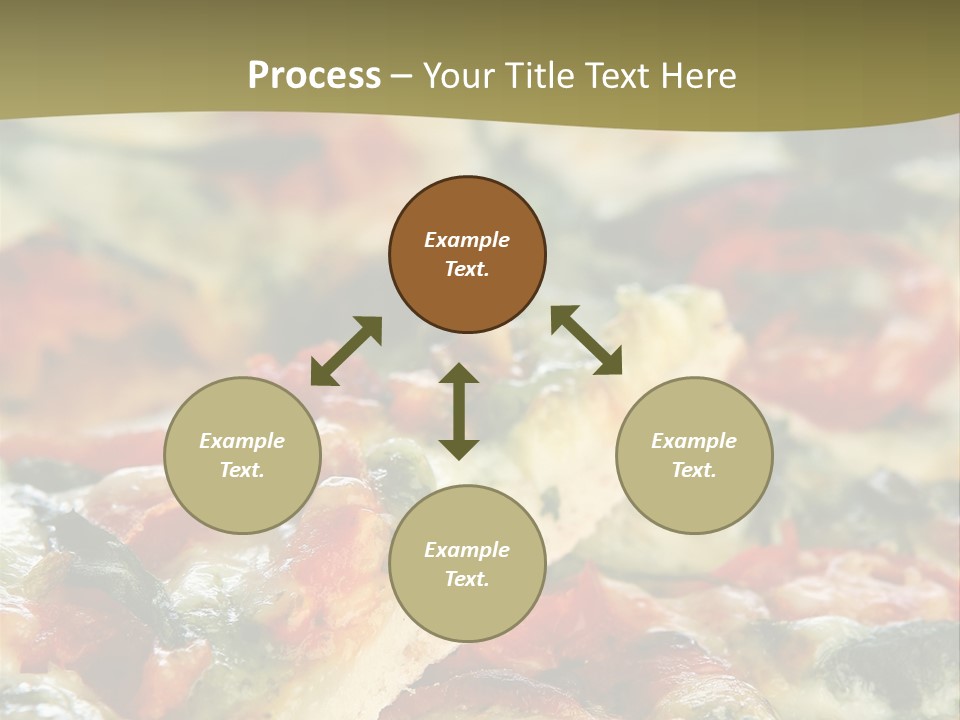 Process – Your Title Text Here

Example Text.

Example Text.

Example Text.

Example Text.